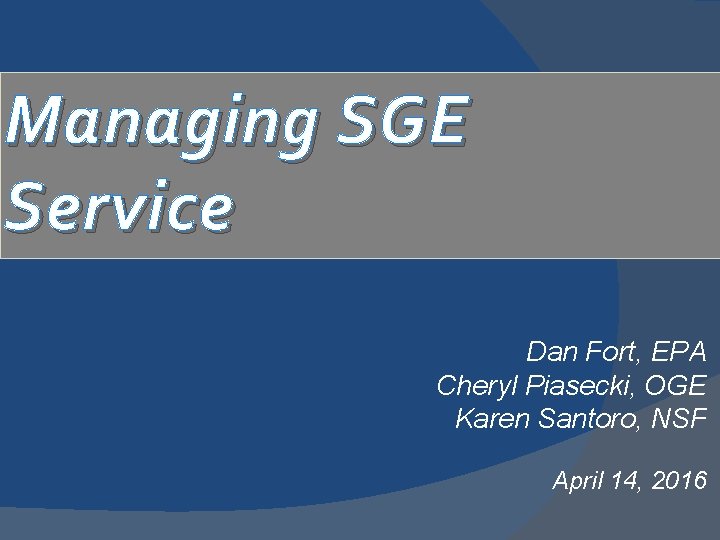 Managing SGE Service

Dan Fort, EPA
Cheryl Piasecki, OGE
Karen Santoro, NSF

April 14, 2016